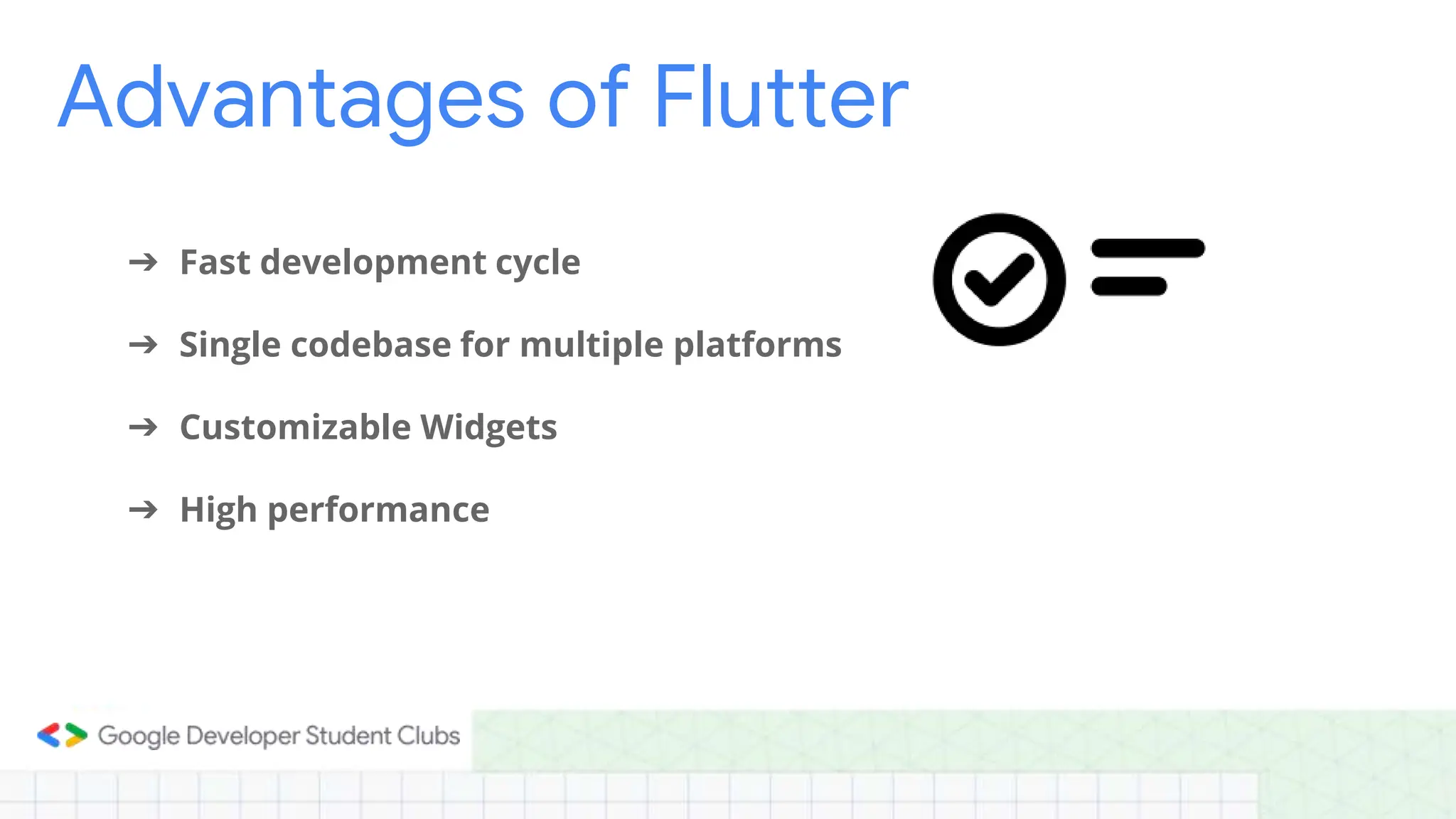 Advantages of Flutter

→ Fast development cycle

→ Single codebase for multiple platforms

→ Customizable Widgets

→ High performance

Google Developer Student Clubs